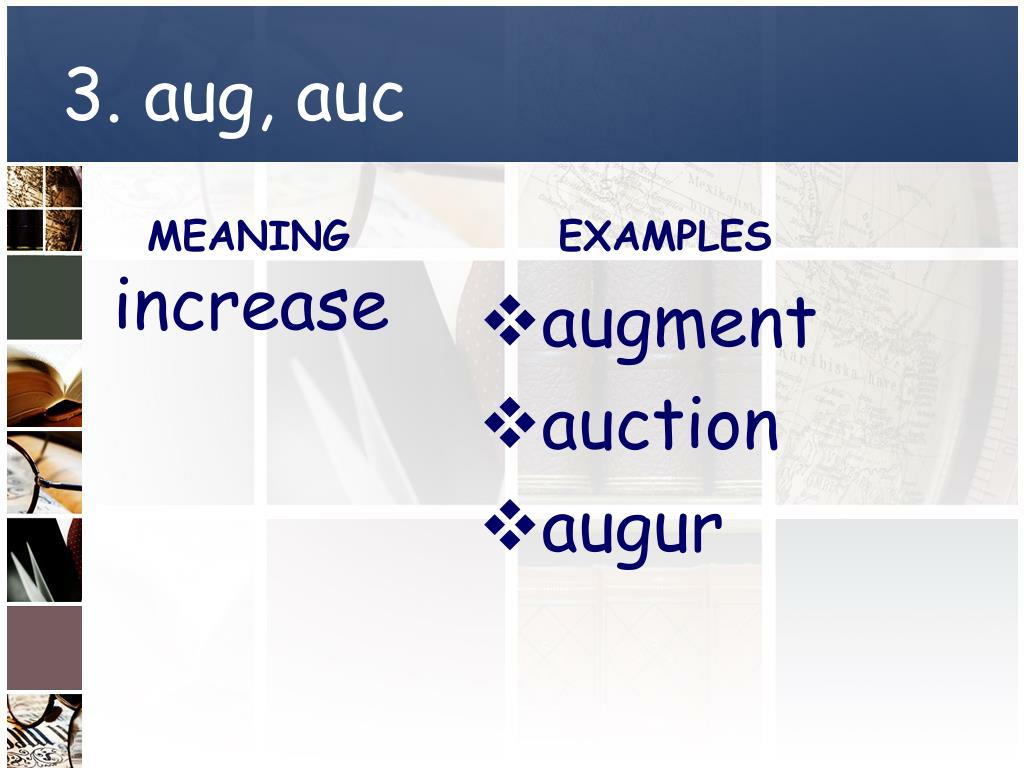 3. aug, auc

MEANING

increase

EXAMPLES

❖augment
❖auction
❖augur